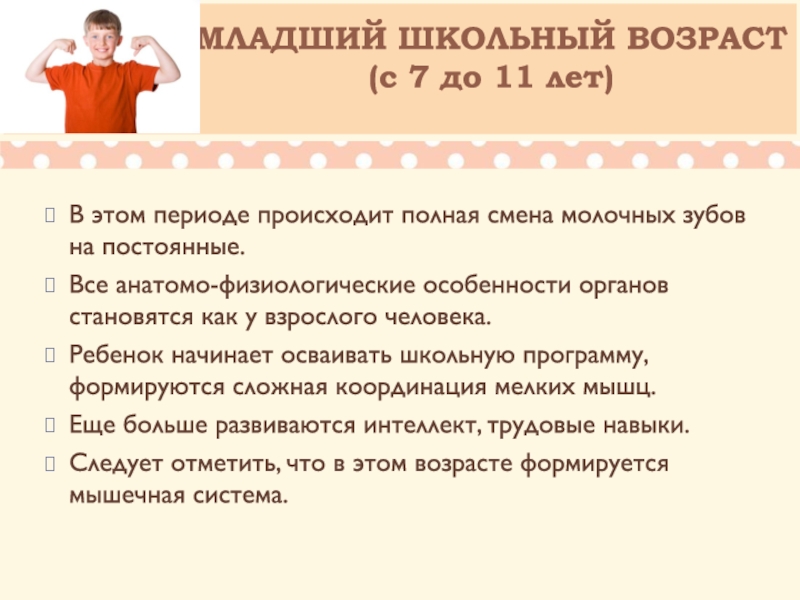 МЛАДШИЙ ШКОЛЬНЫЙ ВОЗРАСТ
(с 7 до 11 лет)

В этом периоде происходит полная смена молочных зубов на постоянные.

Все анатомо-физиологические особенности органов становятся как у взрослого человека.

Ребенок начинает осваивать школьную программу, формируются сложная координация мелких мышц.

Еще больше развиваются интеллект, трудовые навыки.

Следует отметить, что в этом возрасте формируется мышечная система.